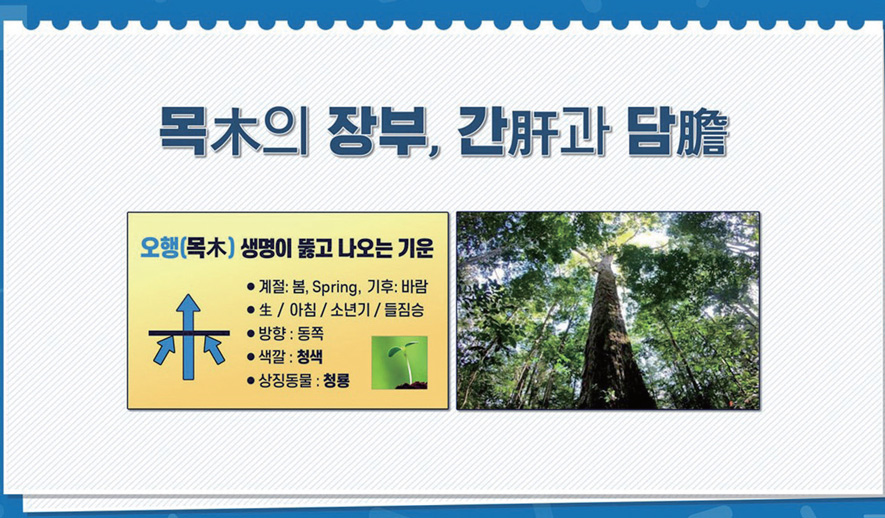 목木의 장부, 간肝과 담膽

오행(목木) 생명이 뚫고 나오는 기운

● 계절: 봄, Spring, 기후: 바람
● 生 / 아침 / 소년기 / 들짐승
● 방향 : 동쪽
● 색깔 : 청색
● 상징동물 : 청룡